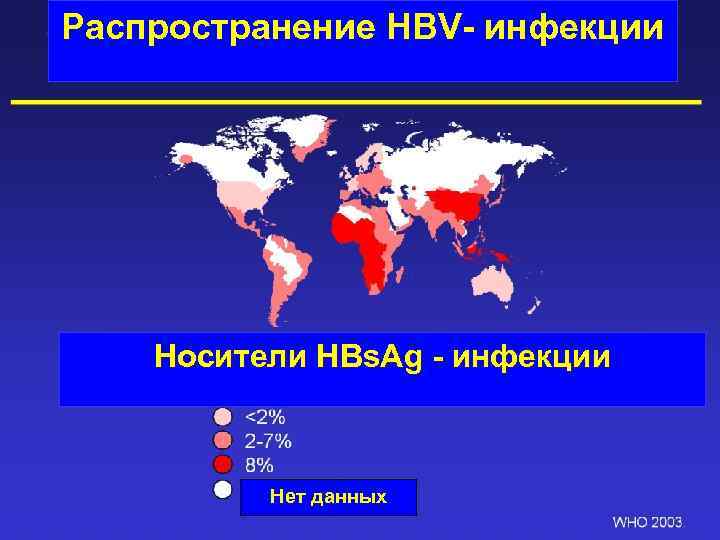 Распространение HBV- инфекции

Носители HBsAg - инфекции

<2%
2-7%
8%
Нет данных

WHO 2003